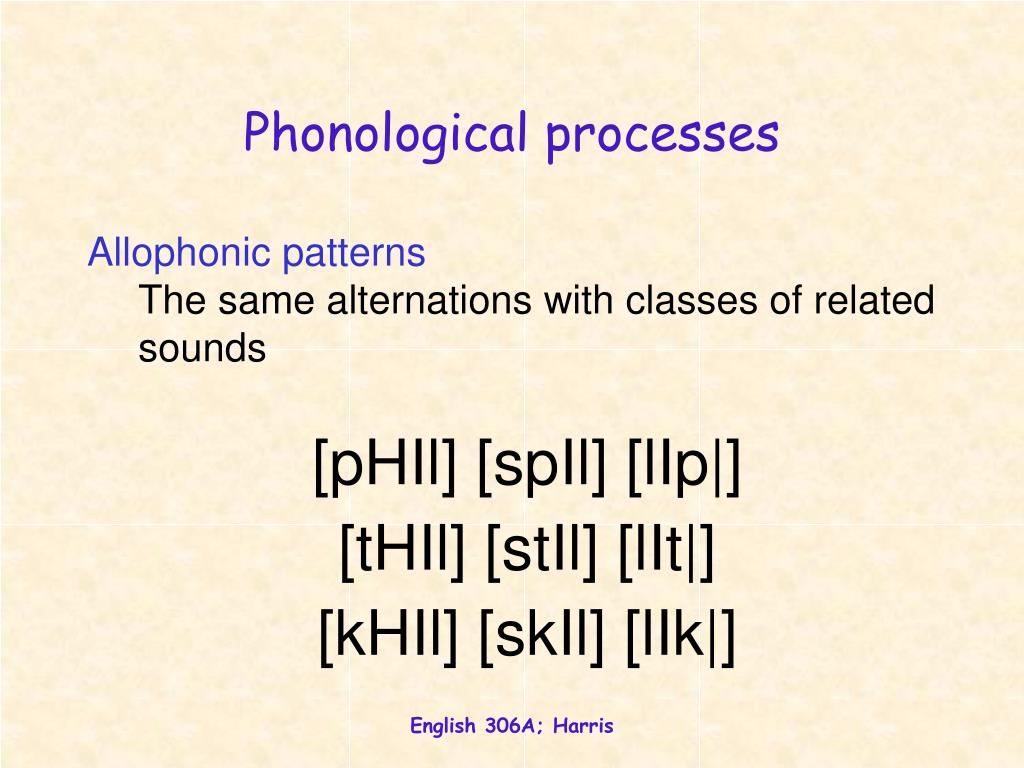 Phonological processes

Allophonic patterns
The same alternations with classes of related sounds

[pHIl] [spIl] [lIp|]
[tHIl] [stIl] [lIt|]
[kHIl] [skIl] [lIk|]

English 306A; Harris